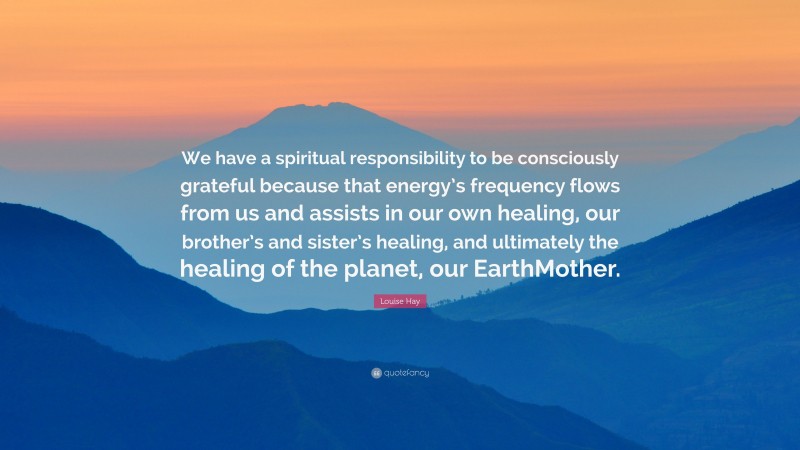 We have a spiritual responsibility to be consciously grateful because that energy's frequency flows from us and assists in our own healing, our brother's and sister's healing, and ultimately the healing of the planet, our EarthMother.

Louise Hay

quotefancy